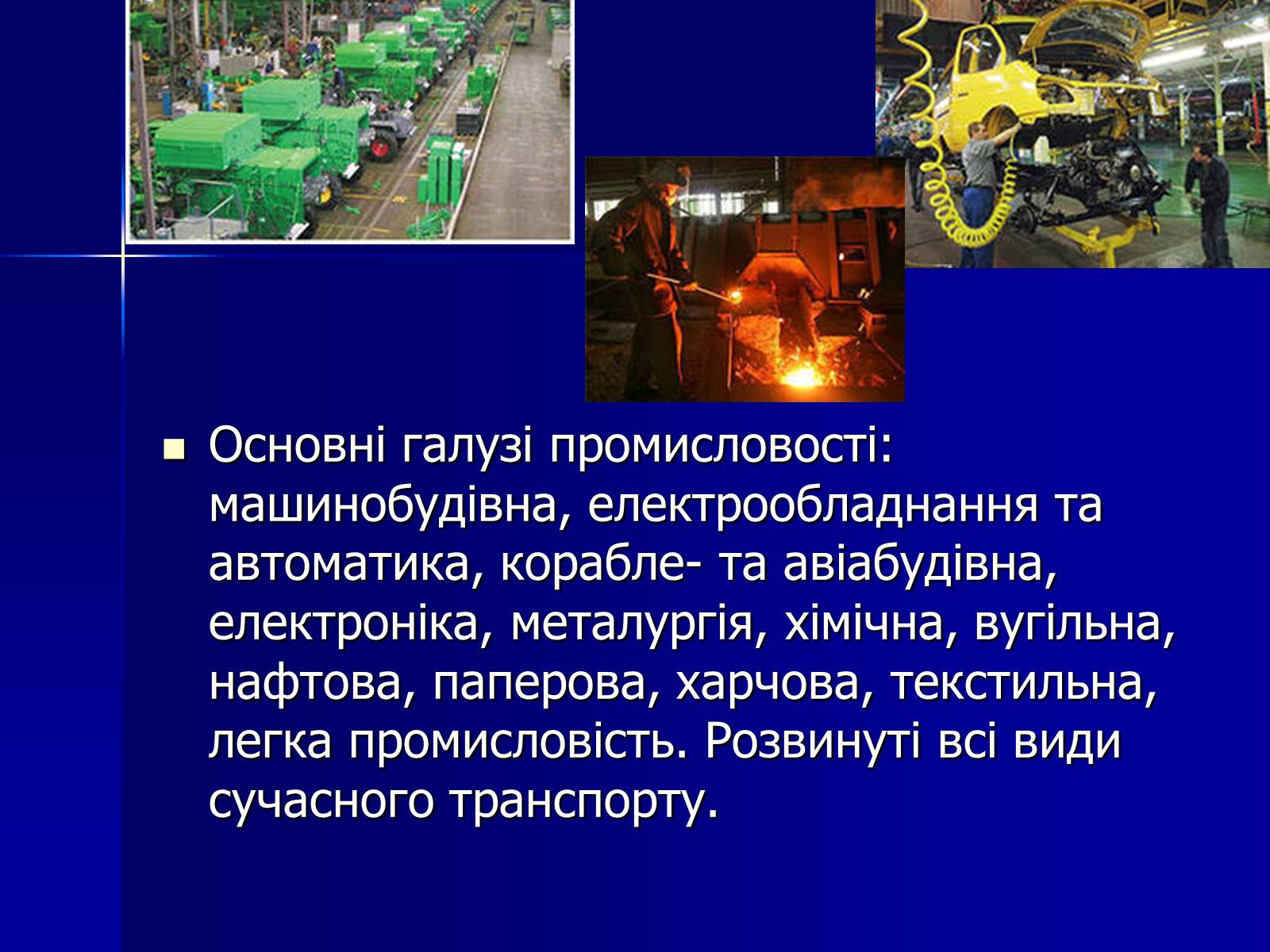 Основні галузі промисловості: машинобудівна, електрообладнання та автоматика, корабле- та авіабудівна, електроніка, металургія, хімічна, вугільна, нафтова, паперова, харчова, текстильна, легка промисловість. Розвинуті всі види сучасного транспорту.